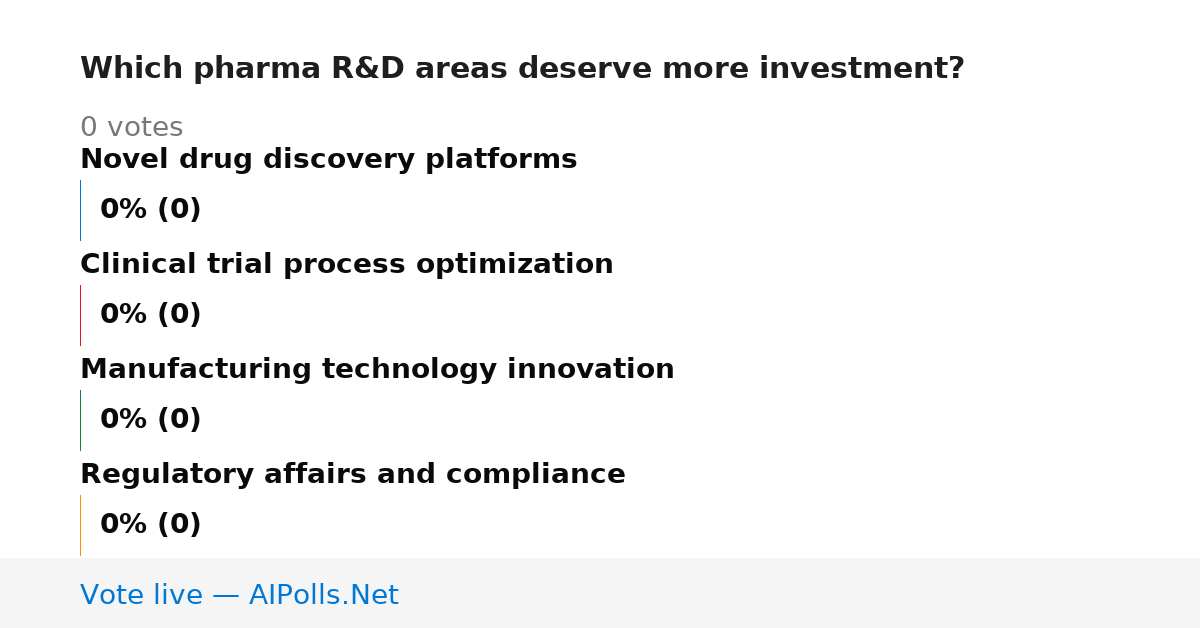 Which pharma R&D areas deserve more investment?

0 votes

Novel drug discovery platforms

0% (0)

Clinical trial process optimization

0% (0)

Manufacturing technology innovation

0% (0)

Regulatory affairs and compliance

0% (0)

Vote live — AIPolls.Net